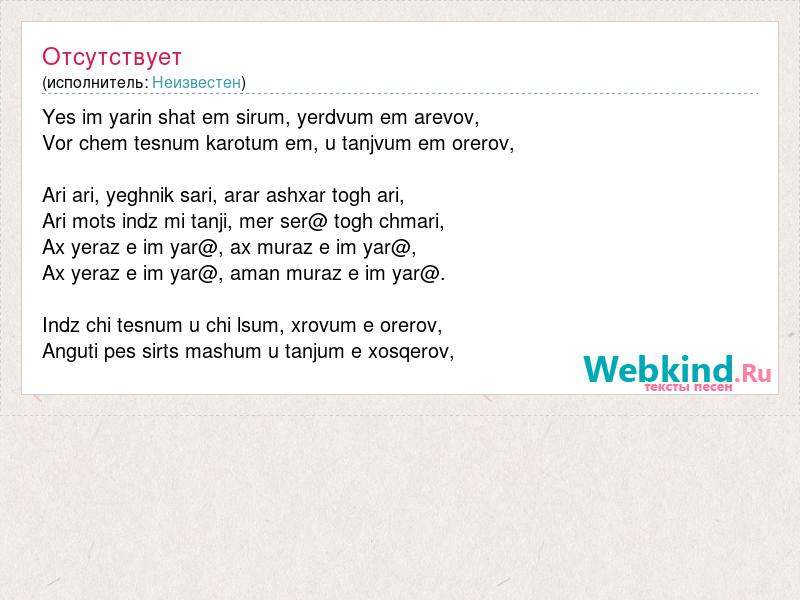 Отсутствует
(исполнитель: Неизвестен)

Yes im yarin shat em sirum, yerdvum em arevov,
Vor chem tesnum karotum em, u tanjvum em orerov,

Ari ari, yeghnik sari, arar ashxar togh ari,
Ari mots indz mi tanji, mer ser@ togh chmari,
Ax yeraz e im yar@, ax muraz e im yar@,
Ax yeraz e im yar@, aman muraz e im yar@.

Indz chi tesnum u chi lsum, xrovum e orerov,
Anguti pes sirts mashum u tanjum e xosqerov,

Webkind.Ru
тексты песен